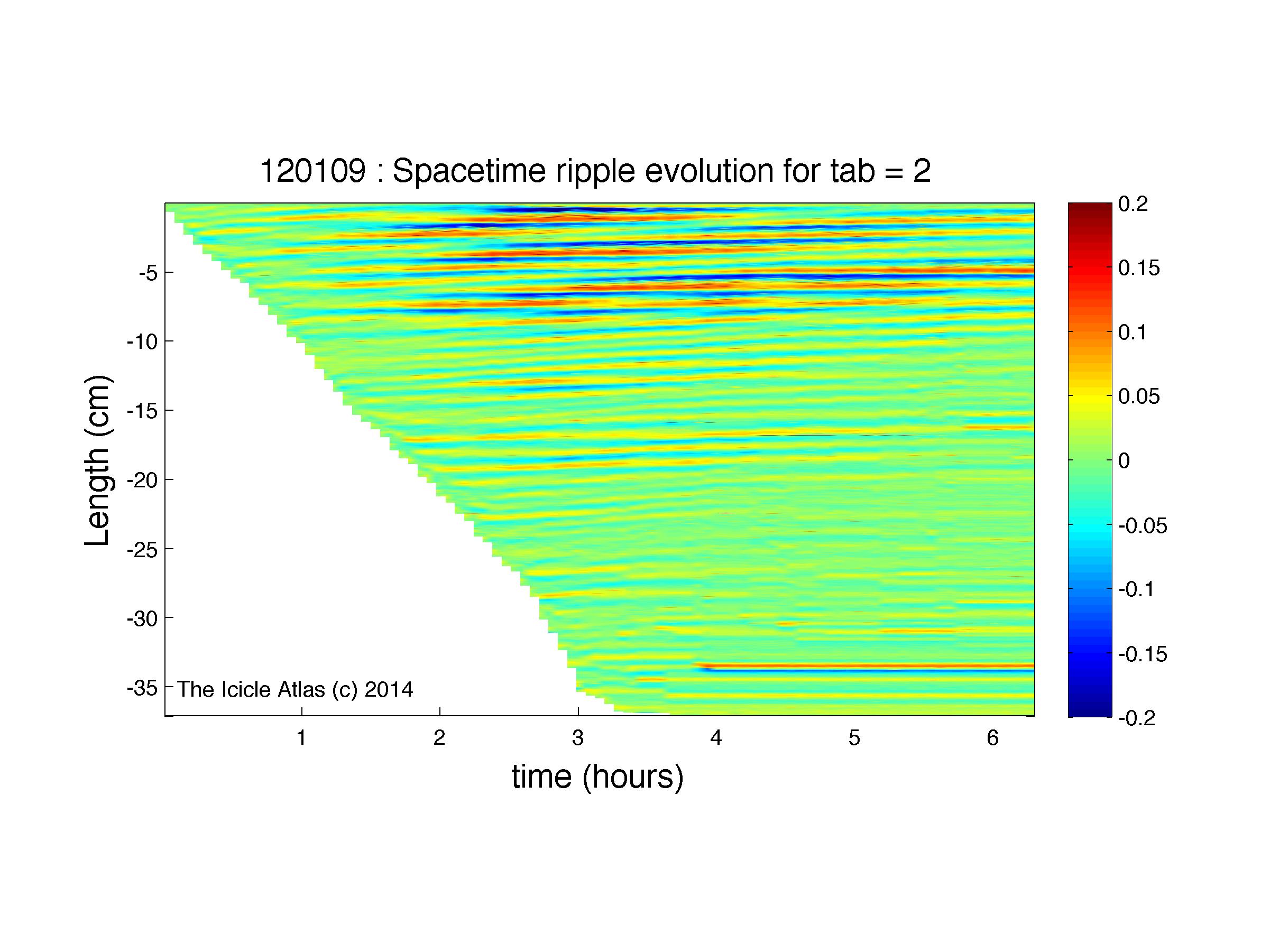 120109 : Spacetime ripple evolution for tab = 2

Length (cm)

-5
-10
-15
-20
-25
-30
-35

The Icicle Atlas (c) 2014

1
2
3
4
5
6

time (hours)

0.2
0.15
0.1
0.05
0
-0.05
-0.1
-0.15
-0.2